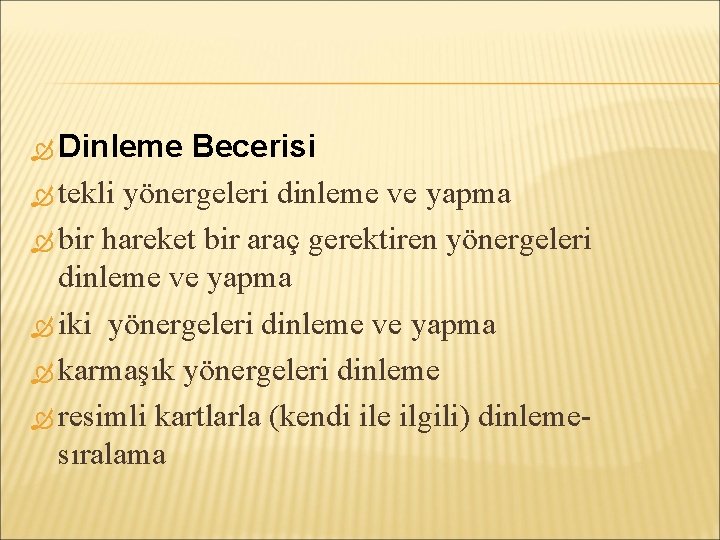 Dinleme Becerisi

tekli yönergeleri dinleme ve yapma

bir hareket bir araç gerektiren yönergeleri dinleme ve yapma

iki yönergeleri dinleme ve yapma

karmaşık yönergeleri dinleme

resimli kartlarla (kendi ile ilgili) dinleme-sıralama